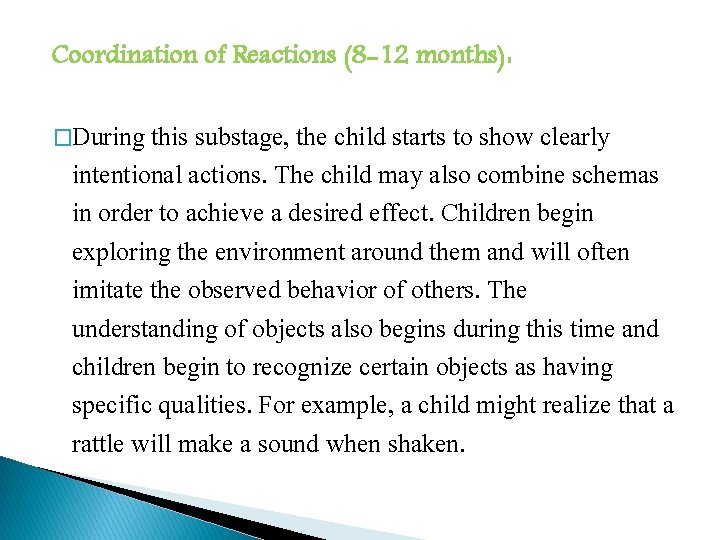 Coordination of Reactions (8-12 months).

□During this substage, the child starts to show clearly intentional actions. The child may also combine schemas in order to achieve a desired effect. Children begin exploring the environment around them and will often imitate the observed behavior of others. The understanding of objects also begins during this time and children begin to recognize certain objects as having specific qualities. For example, a child might realize that a rattle will make a sound when shaken.